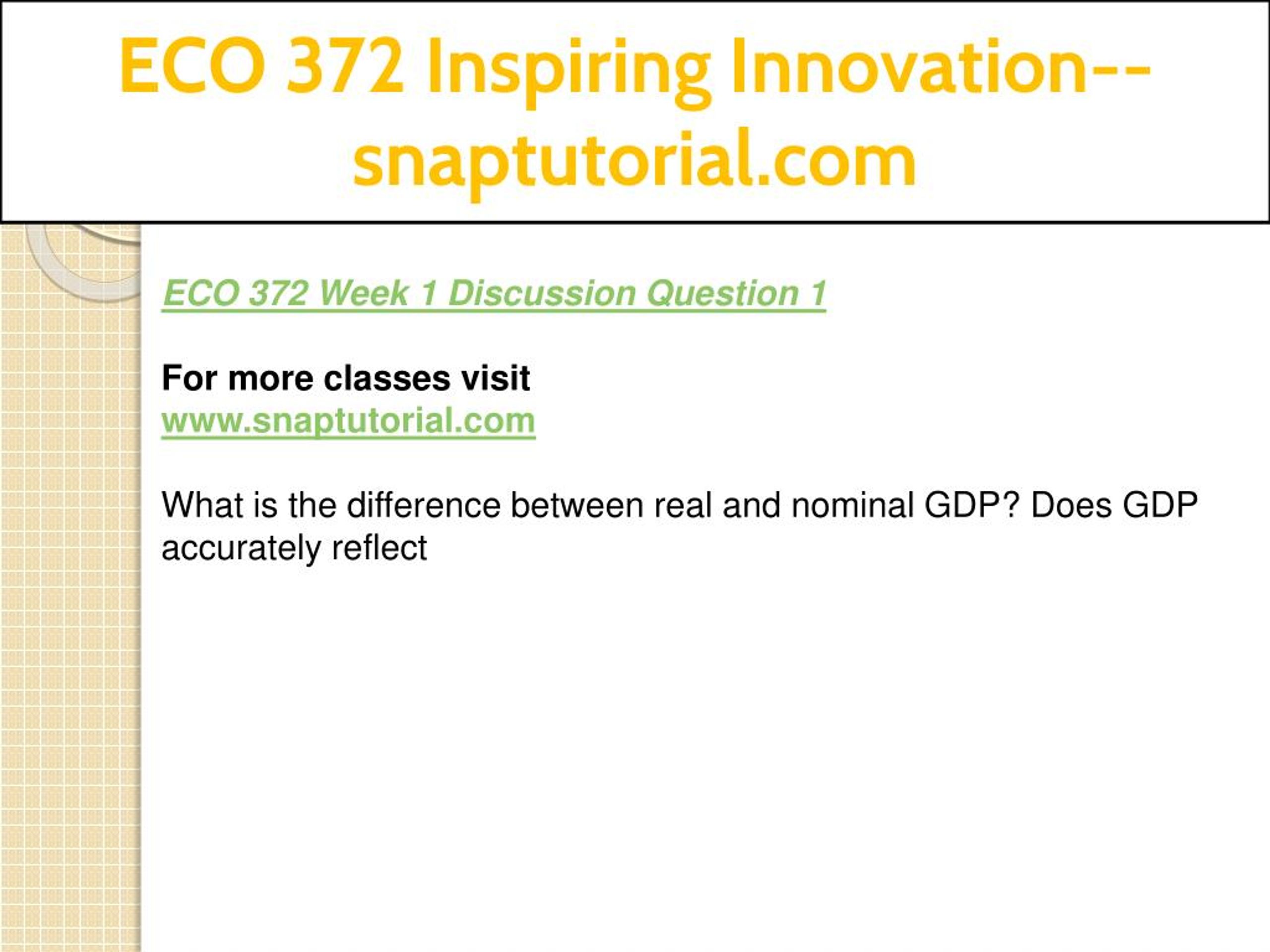 ECO 372 Inspiring Innovation--snaptutorial.com

ECO 372 Week 1 Discussion Question 1

For more classes visit
www.snaptutorial.com

What is the difference between real and nominal GDP? Does GDP accurately reflect